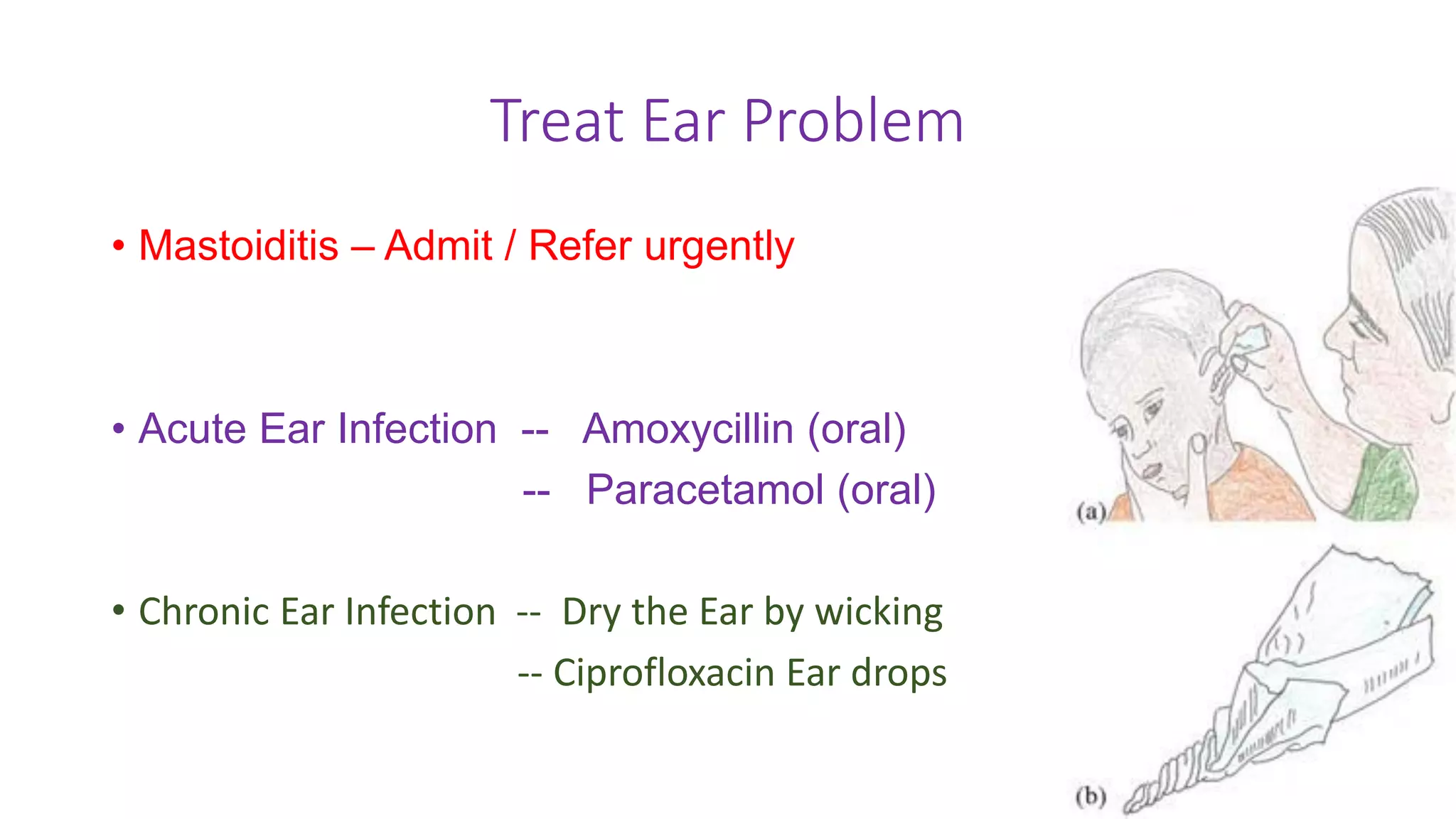 Treat Ear Problem

• Mastoiditis – Admit / Refer urgently

• Acute Ear Infection -- Amoxycillin (oral)
-- Paracetamol (oral)

• Chronic Ear Infection -- Dry the Ear by wicking
-- Ciprofloxacin Ear drops

(a)

(b)